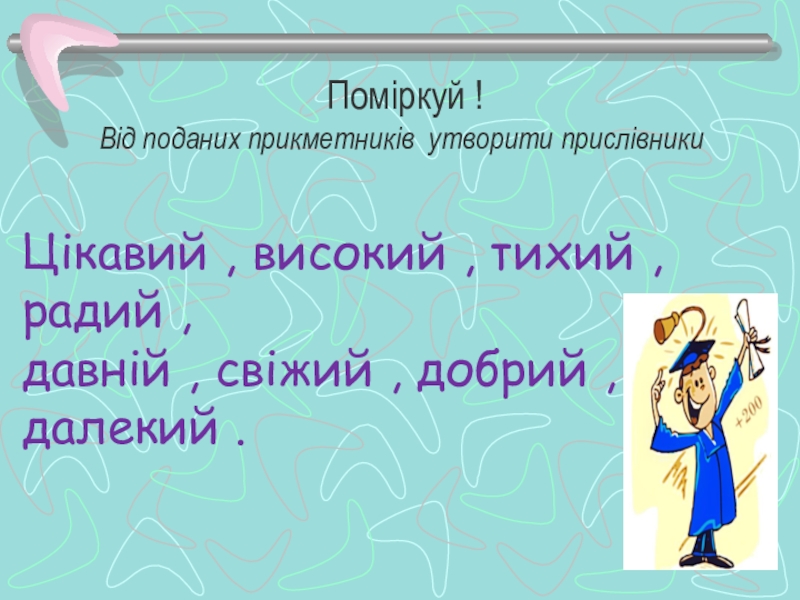 Поміркуй !
Від поданих прикметників утворити прислівники

Цікавий , високий , тихий , радий ,
давній , свіжий , добрий , далекий .

+200